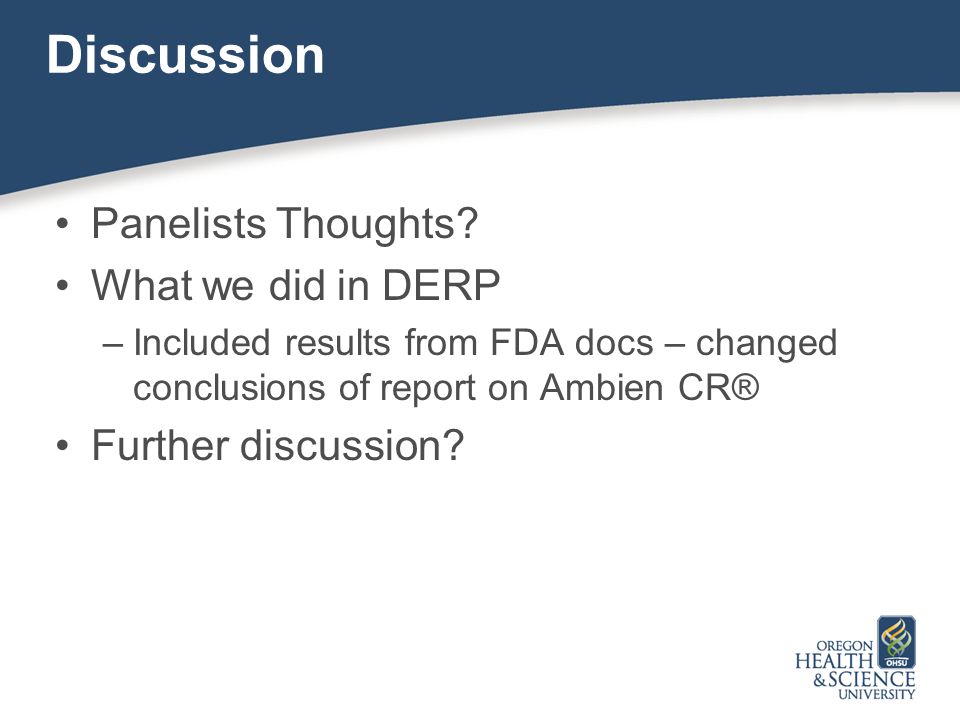 Discussion

• Panelists Thoughts?
• What we did in DERP
– Included results from FDA docs – changed conclusions of report on Ambien CR®
• Further discussion?

OREGON HEALTH & SCIENCE UNIVERSITY
OHSU